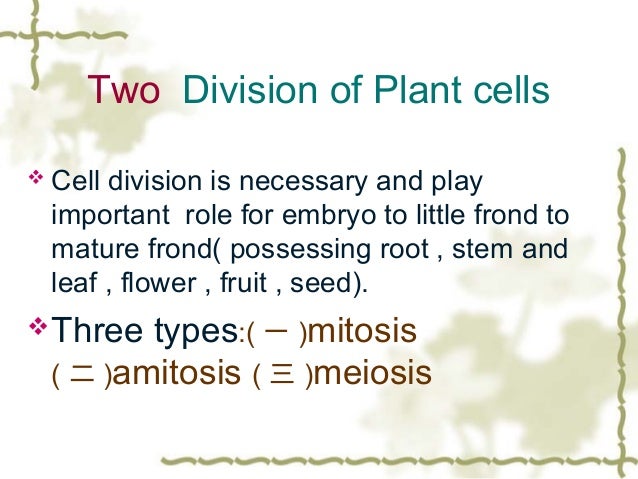 Two Division of Plant cells

❖ Cell division is necessary and play important role for embryo to little frond to mature frond( possessing root , stem and leaf , flower , fruit , seed).

❖ Three types:( 一 )mitosis ( 二 )amitosis ( 三 )meiosis